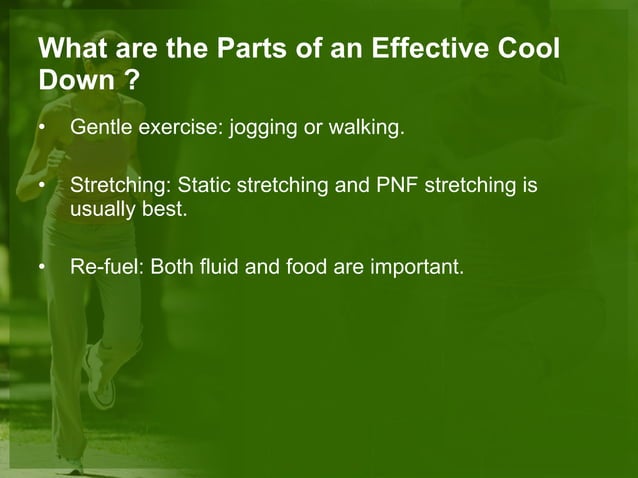 What are the Parts of an Effective Cool Down ?

• Gentle exercise: jogging or walking.

• Stretching: Static stretching and PNF stretching is usually best.

• Re-fuel: Both fluid and food are important.